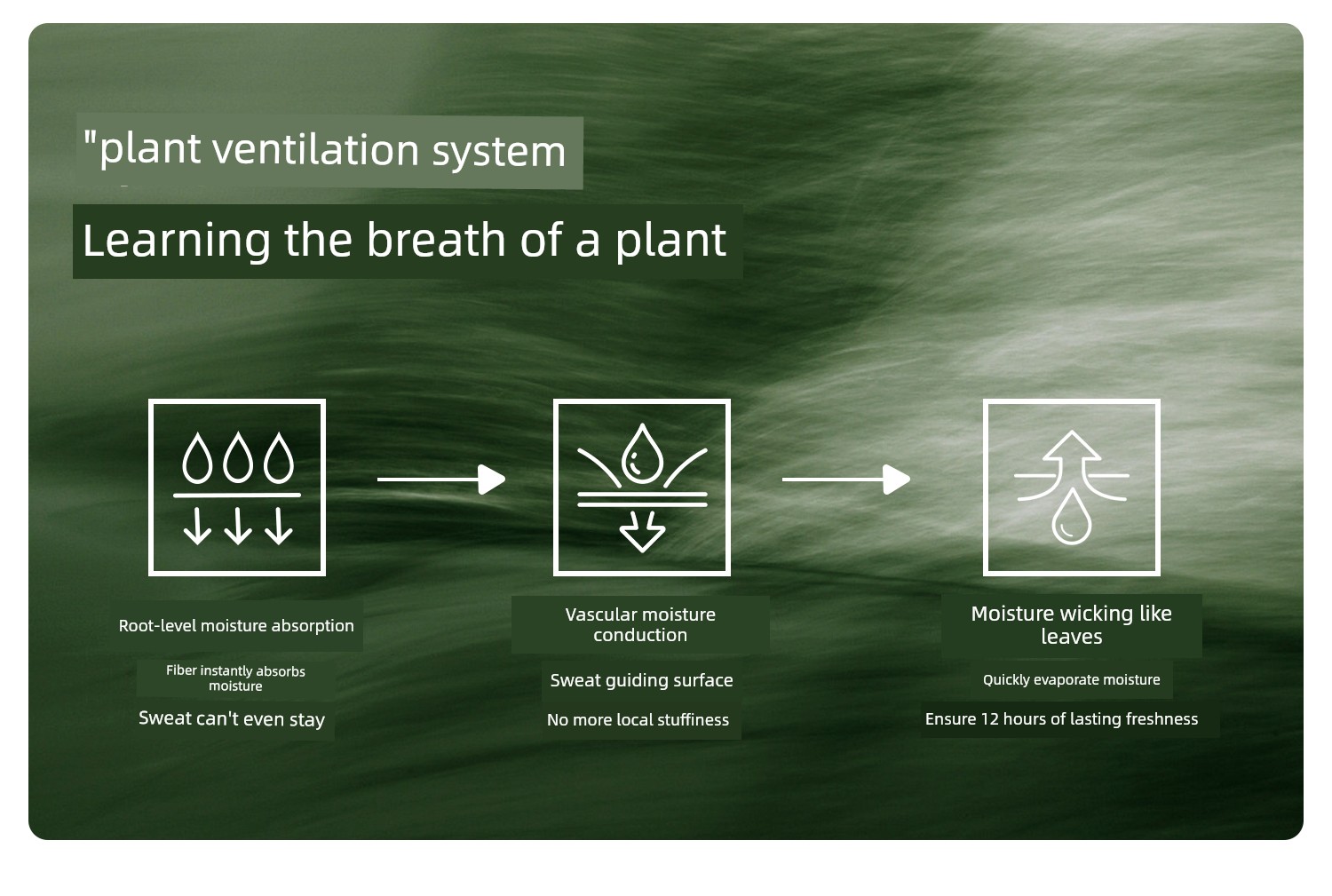 "plant ventilation system

Learning the breath of a plant

Root-level moisture absorption

Fiber instantly absorbs moisture

Sweat can't even stay

Vascular moisture conduction

Sweat guiding surface

No more local stuffiness

Moisture wicking like leaves

Quickly evaporate moisture

Ensure 12 hours of lasting freshness